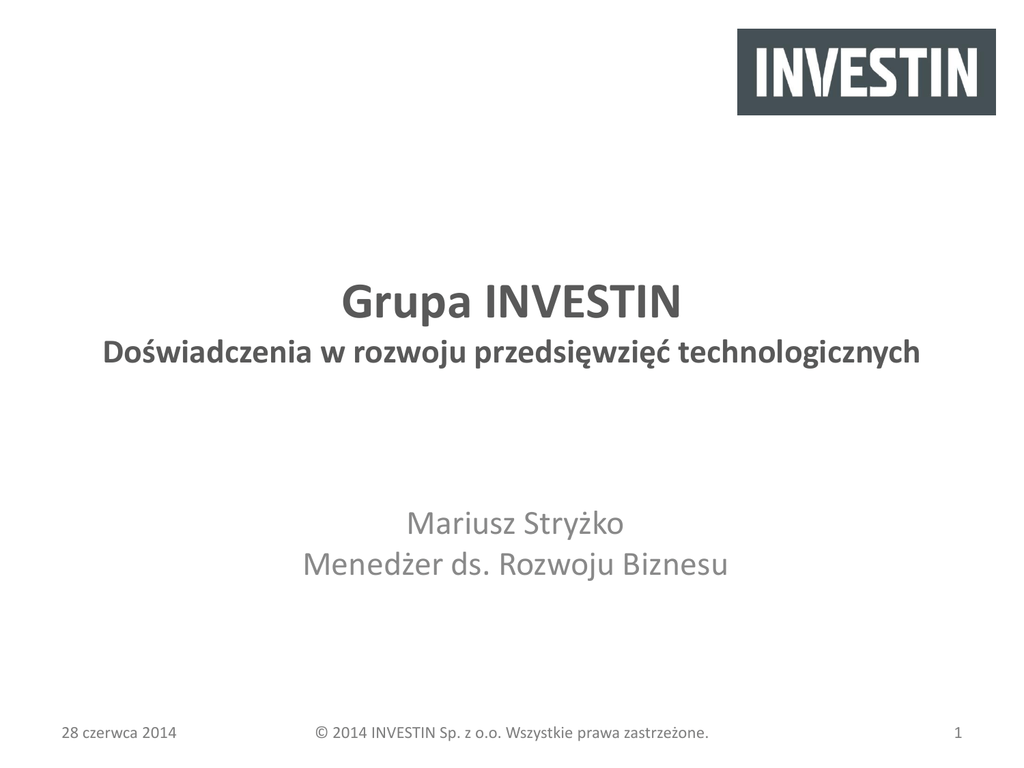 INVESTIN

Grupa INVESTIN
Doświadczenia w rozwoju przedsięwzięć technologicznych

Mariusz Stryżko
Menedżer ds. Rozwoju Biznesu

28 czerwca 2014

© 2014 INVESTIN Sp. z o.o. Wszystkie prawa zastrzeżone.

1